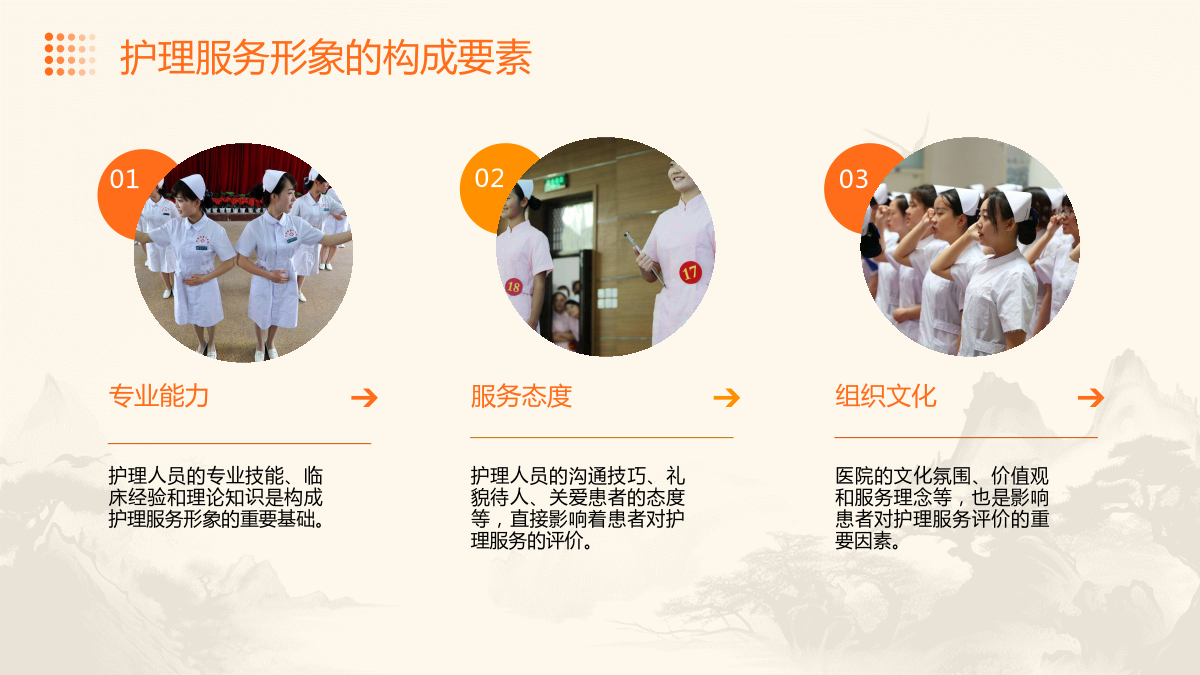 护理服务形象的构成要素

01

专业能力

护理人员的专业技能、临床经验和理论知识是构成护理服务形象的重要基础。

02

18

17

服务态度

护理人员的沟通技巧、礼貌待人、关爱患者的态度等，直接影响着患者对护理服务的评价。

03

组织文化

医院的文化氛围、价值观和服务理念等，也是影响患者对护理服务评价的重要因素。